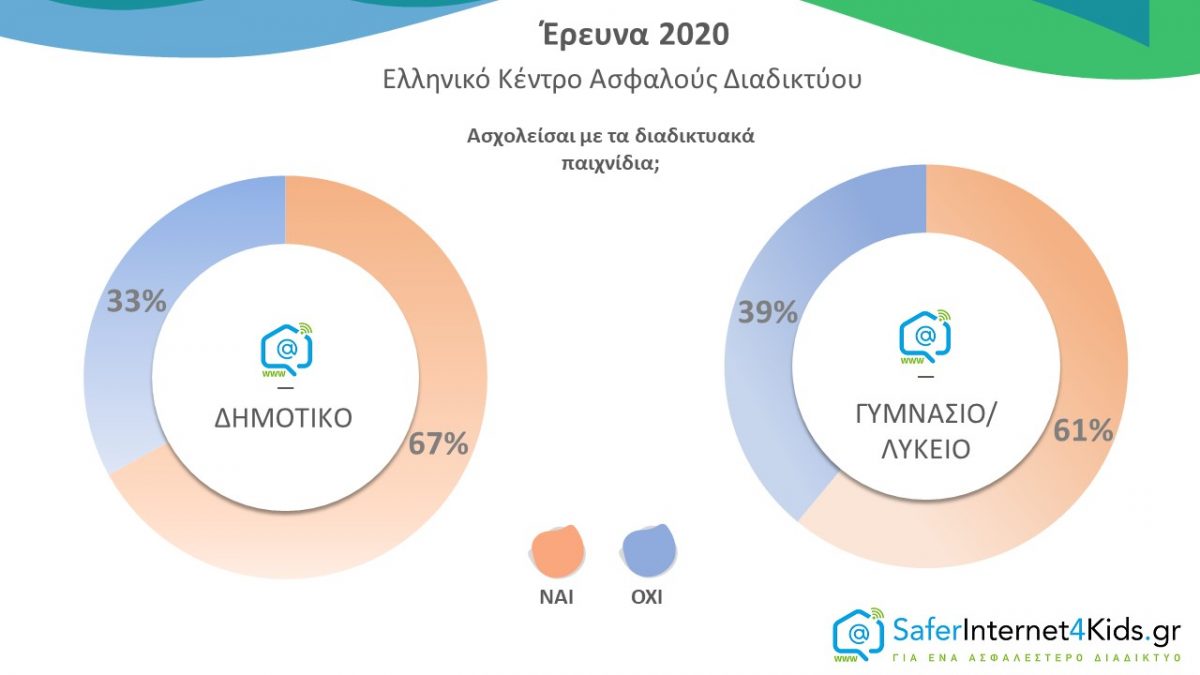 Έρευνα 2020

Ελληνικό Κέντρο Ασφαλούς Διαδικτύου

Ασχολείσαι με τα διαδικτυακά παιχνίδια;

33%

@
www

ΔΗΜΟΤΙΚΟ

67%

39%

@
www

ΓΥΜΝΑΣΙΟ/ ΛΥΚΕΙΟ

61%

ΝΑΙ

ΟΧΙ

@
www
SaferInternet4Kids.gr
ΓΙΑ ΕΝΑ ΑΣΦΑΛΕΣΤΕΡΟ ΔΙΑΔΙΚΤΥΟ